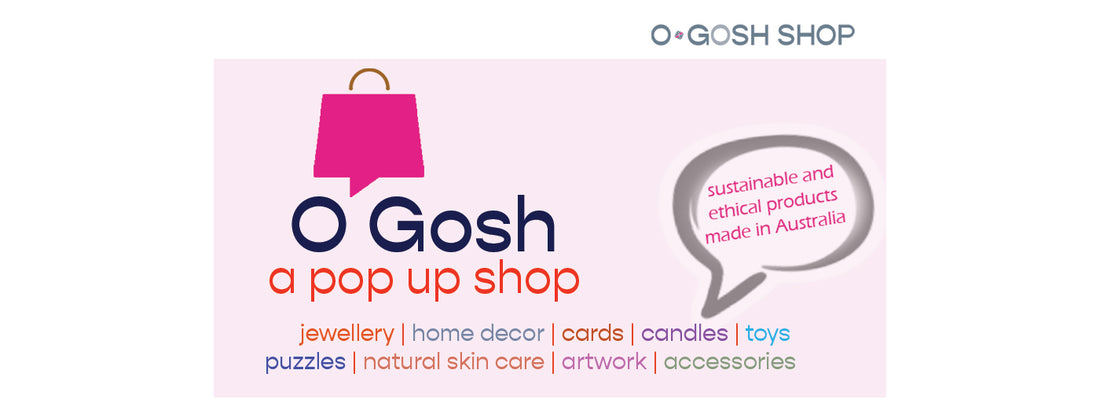 O GOSH SHOP

O Gosh
a pop up shop

sustainable and ethical products made in Australia

jewellery | home decor | cards | candles | toys
puzzles | natural skin care | artwork | accessories